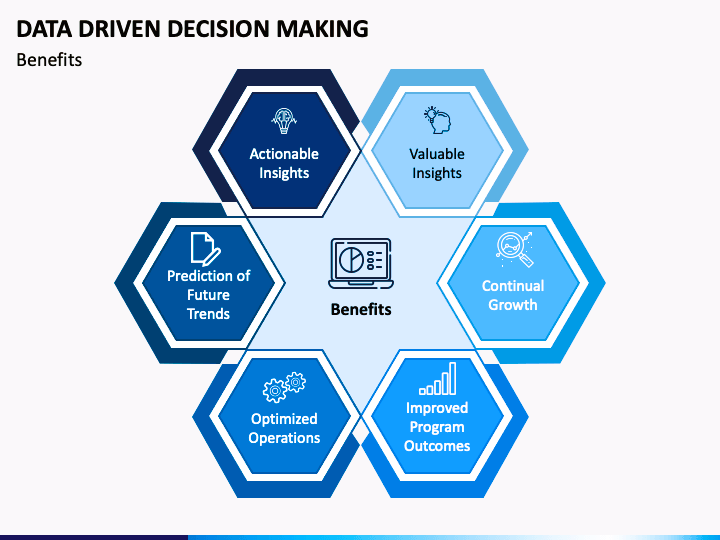 DATA DRIVEN DECISION MAKING

Benefits

Actionable Insights

Valuable Insights

Prediction of Future Trends

Benefits

Continual Growth

Optimized Operations

Improved Program Outcomes